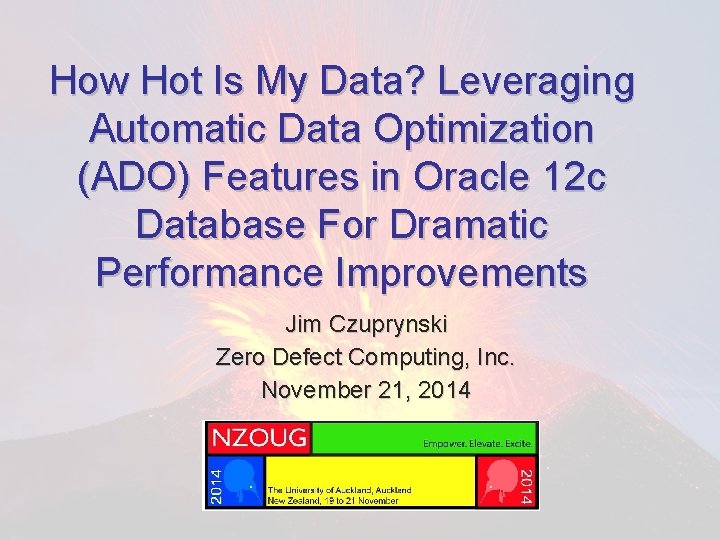 How Hot Is My Data? Leveraging Automatic Data Optimization (ADO) Features in Oracle 12c Database For Dramatic Performance Improvements

Jim Czuprynski
Zero Defect Computing, Inc.
November 21, 2014

NZOUG
Empower. Elevate. Excite.
2014
The University of Auckland, Auckland
New Zealand, 19 to 21 November
2014